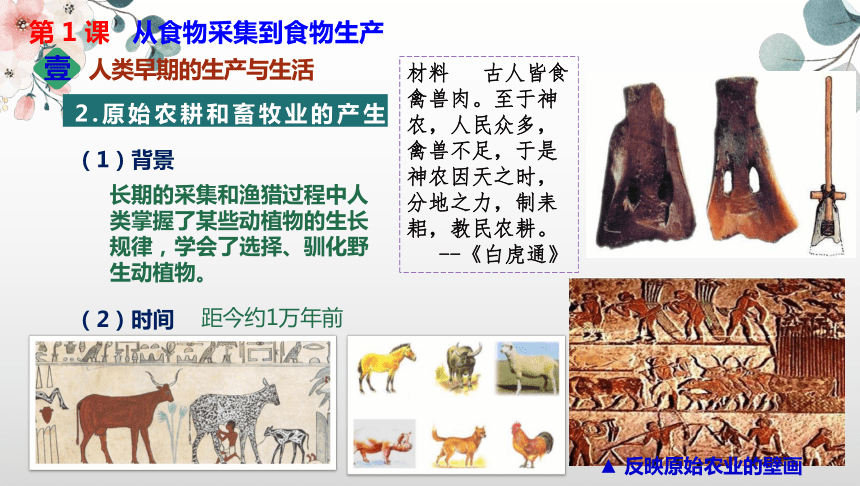 第 1 课　从食物采集到食物生产

壹　人类早期的生产与生活

2.原始农耕和畜牧业的产生

（1）背景

长期的采集和渔猎过程中人类掌握了某些动植物的生长规律，学会了选择、驯化野生动植物。

（2）时间　距今约1万年前

材料　古人皆食禽兽肉。至于神农，人民众多，禽兽不足，于是神农因天之时，分地之力，制耒耜，教民农耕。
——《白虎通》

▲ 反映原始农业的壁画